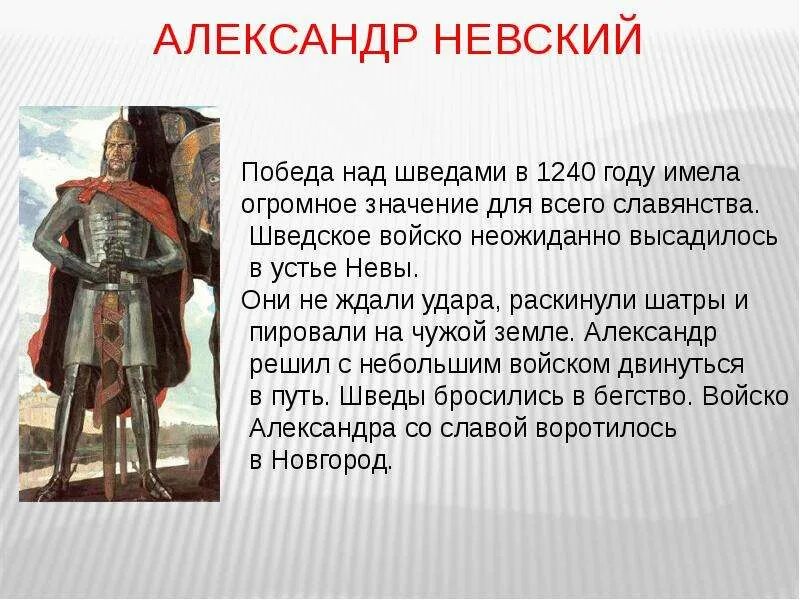 АЛЕКСАНДР НЕВСКИЙ

Победа над шведами в 1240 году имела огромное значение для всего славянства. Шведское войско неожиданно высадилось в устье Невы.

Они не ждали удара, раскинули шатры и пировали на чужой земле. Александр решил с небольшим войском двинуться в путь. Шведы бросились в бегство. Войско Александра со славой воротилось в Новгород.